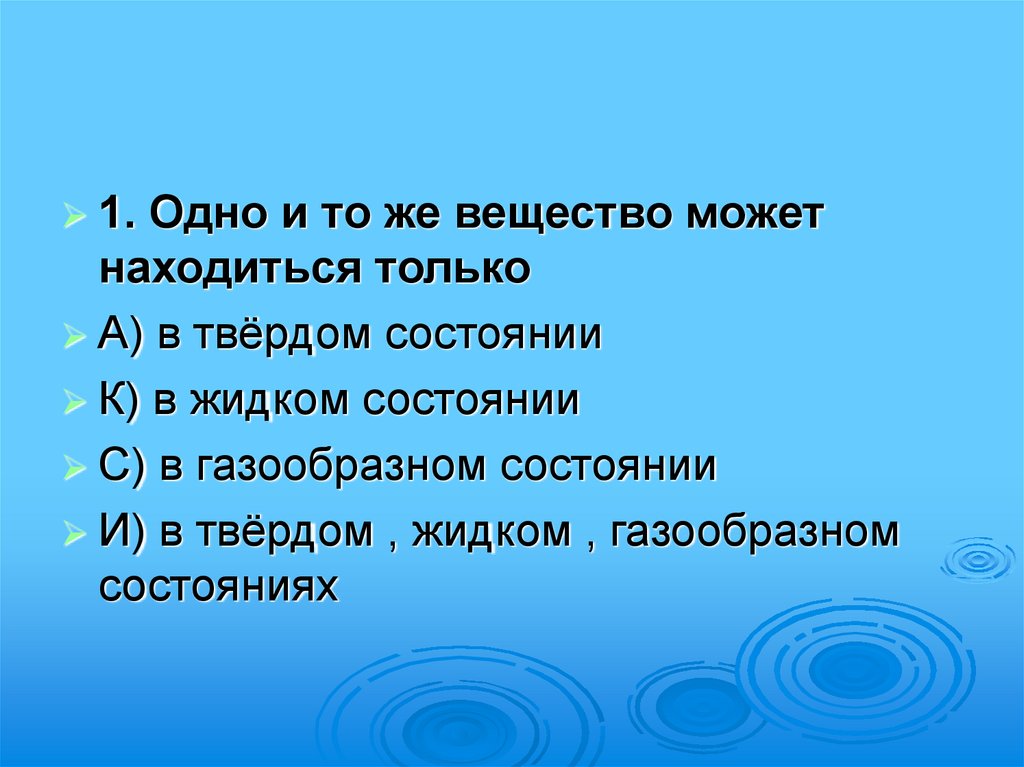 1. Одно и то же вещество может находиться только

А) в твёрдом состоянии

К) в жидком состоянии

С) в газообразном состоянии

И) в твёрдом , жидком , газообразном состояниях